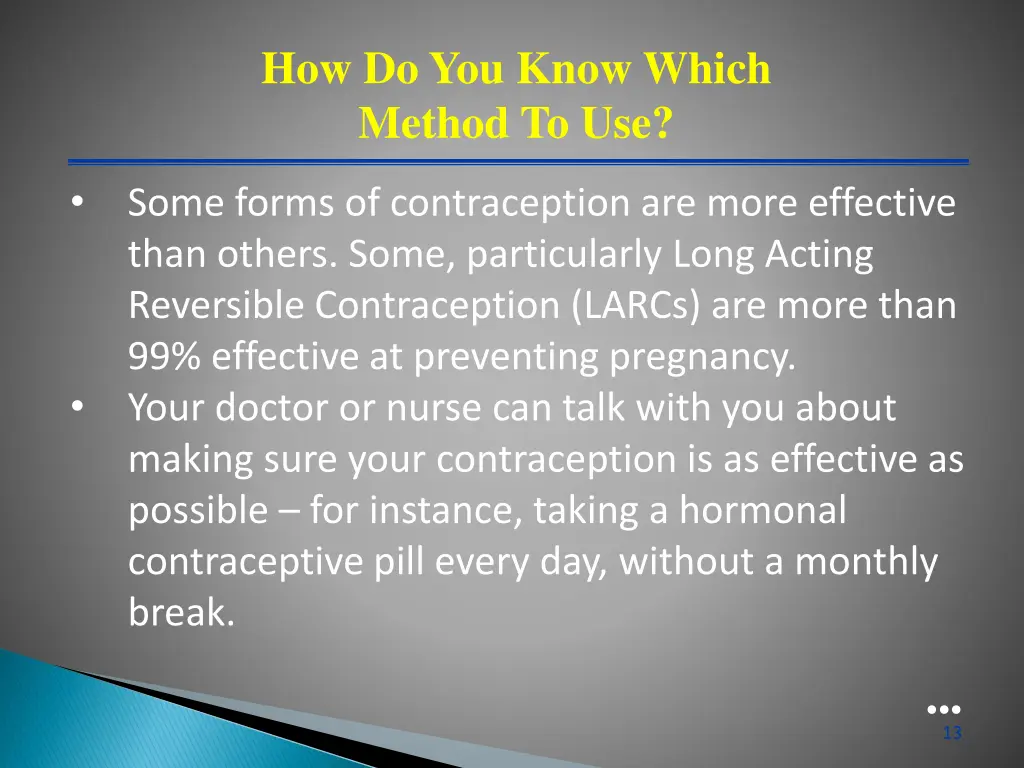 How Do You Know Which Method To Use?

• Some forms of contraception are more effective than others. Some, particularly Long Acting Reversible Contraception (LARCs) are more than 99% effective at preventing pregnancy.
• Your doctor or nurse can talk with you about making sure your contraception is as effective as possible – for instance, taking a hormonal contraceptive pill every day, without a monthly break.

13